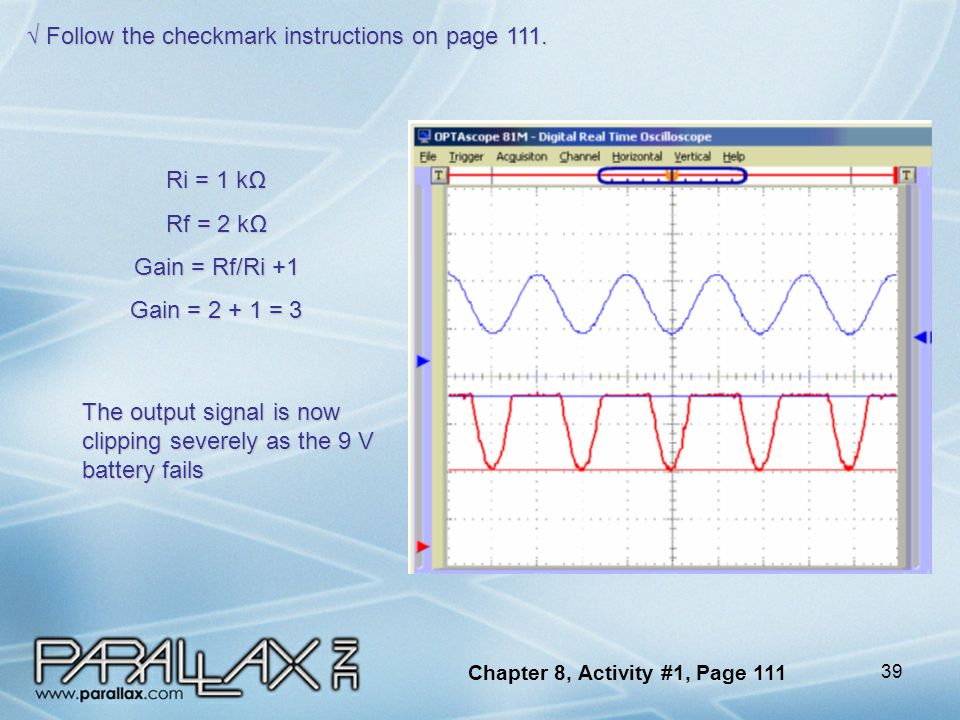 √ Follow the checkmark instructions on page 111.

Ri = 1 kΩ

Rf = 2 kΩ

Gain = Rf/Ri +1

Gain = 2 + 1 = 3

The output signal is now clipping severely as the 9 V battery fails

OPTAscope 81M - Digital Real Time Oscilloscope

File Trigger Acquisiton Channel Horizontal Vertical Help

T T

PARALLAX INC
www.parallax.com

Chapter 8, Activity #1, Page 111

39